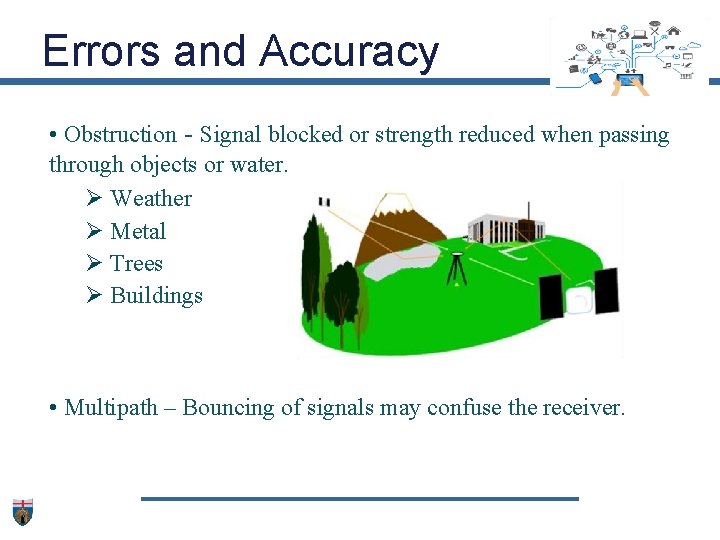 Errors and Accuracy

• Obstruction - Signal blocked or strength reduced when passing through objects or water.

➢ Weather
➢ Metal
➢ Trees
➢ Buildings

• Multipath – Bouncing of signals may confuse the receiver.